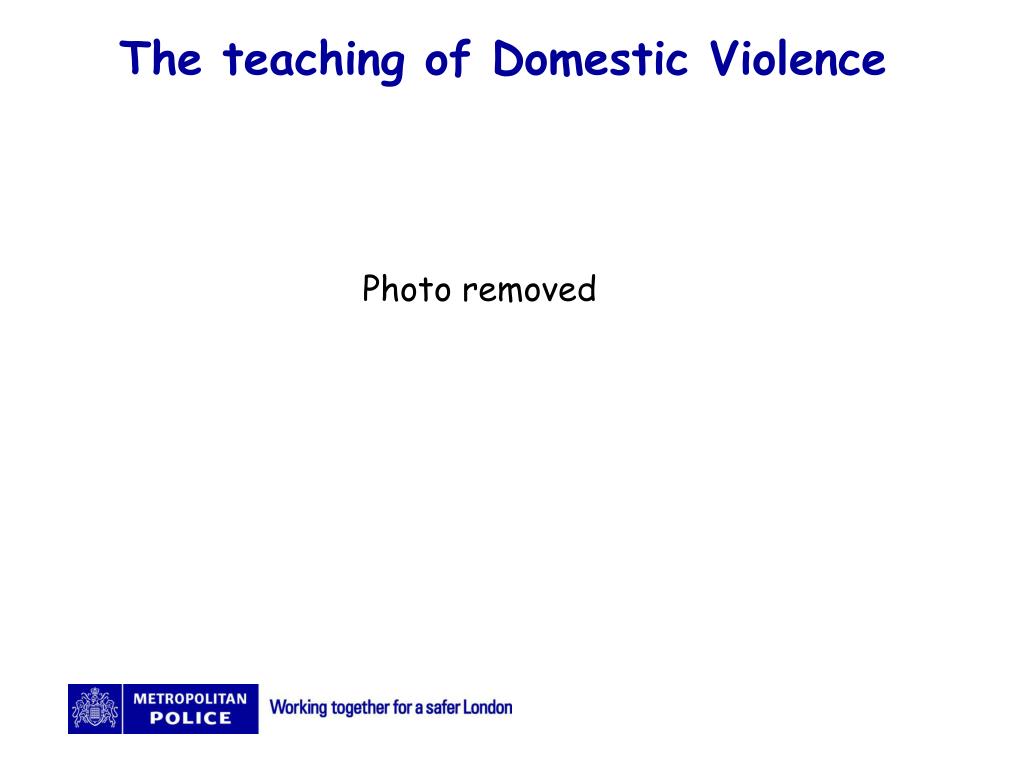 The teaching of Domestic Violence

Photo removed

METROPOLITAN POLICE

Working together for a safer London